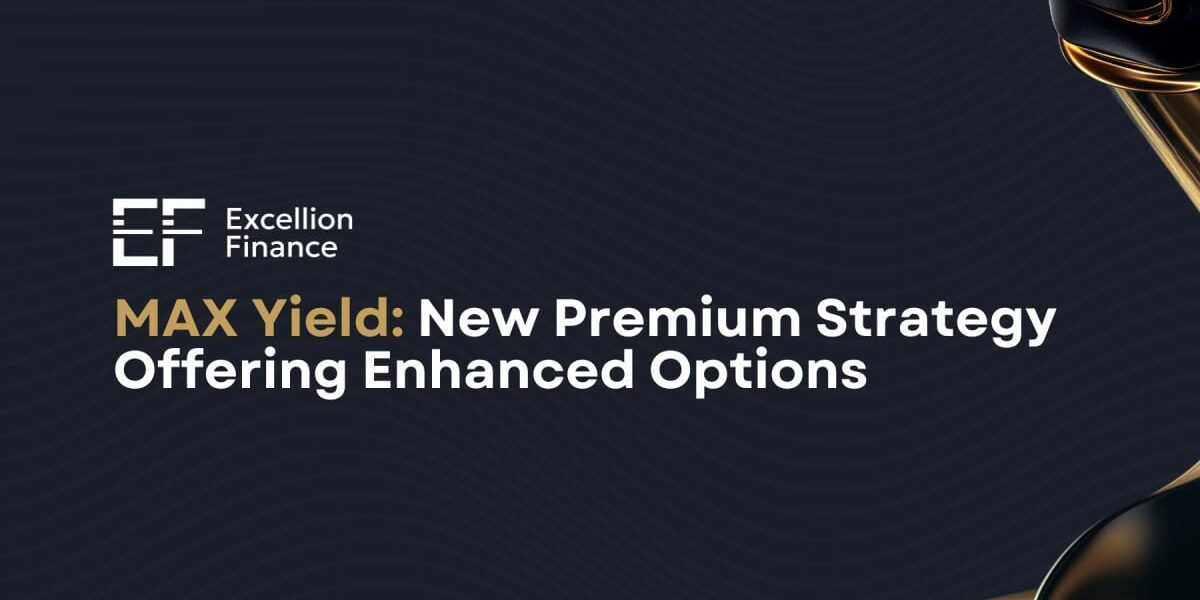 EF Excellion Finance

MAX Yield: New Premium Strategy Offering Enhanced Options